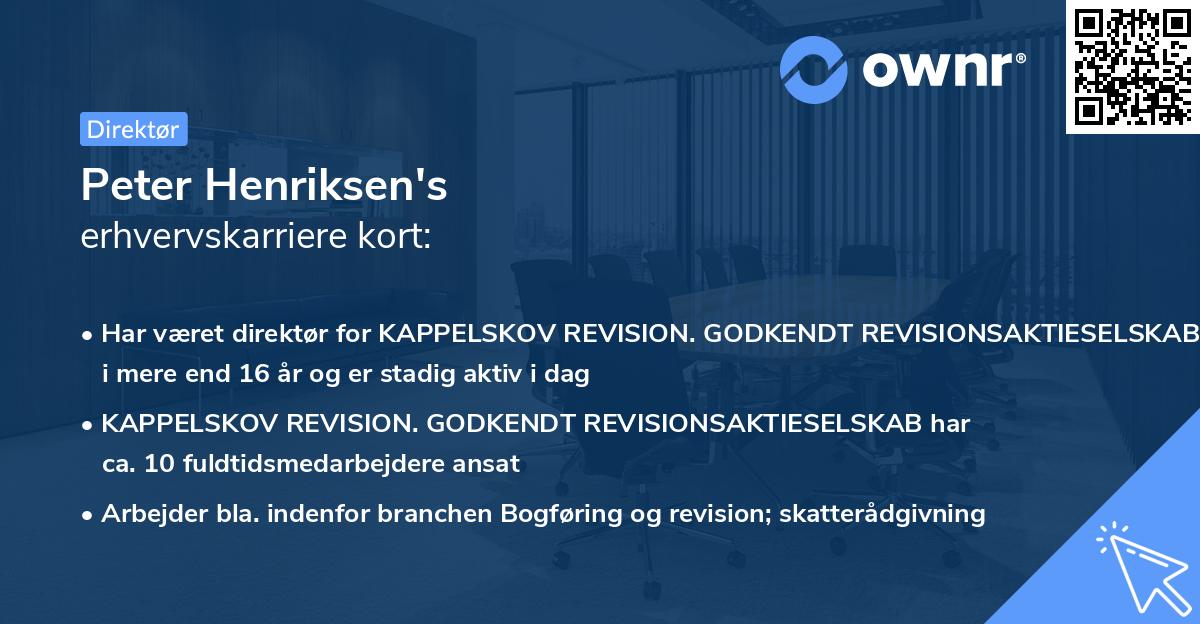 ownr®

Direktør

Peter Henriksen's
erhvervskarriere kort:

• Har været direktør for KAPPELSKOV REVISION. GODKENDT REVISIONSAKTIESELSKAB i mere end 16 år og er stadig aktiv i dag

• KAPPELSKOV REVISION. GODKENDT REVISIONSAKTIESELSKAB har ca. 10 fuldtidsmedarbejdere ansat

• Arbejder bla. indenfor branchen Bogføring og revision; skatterådgivning